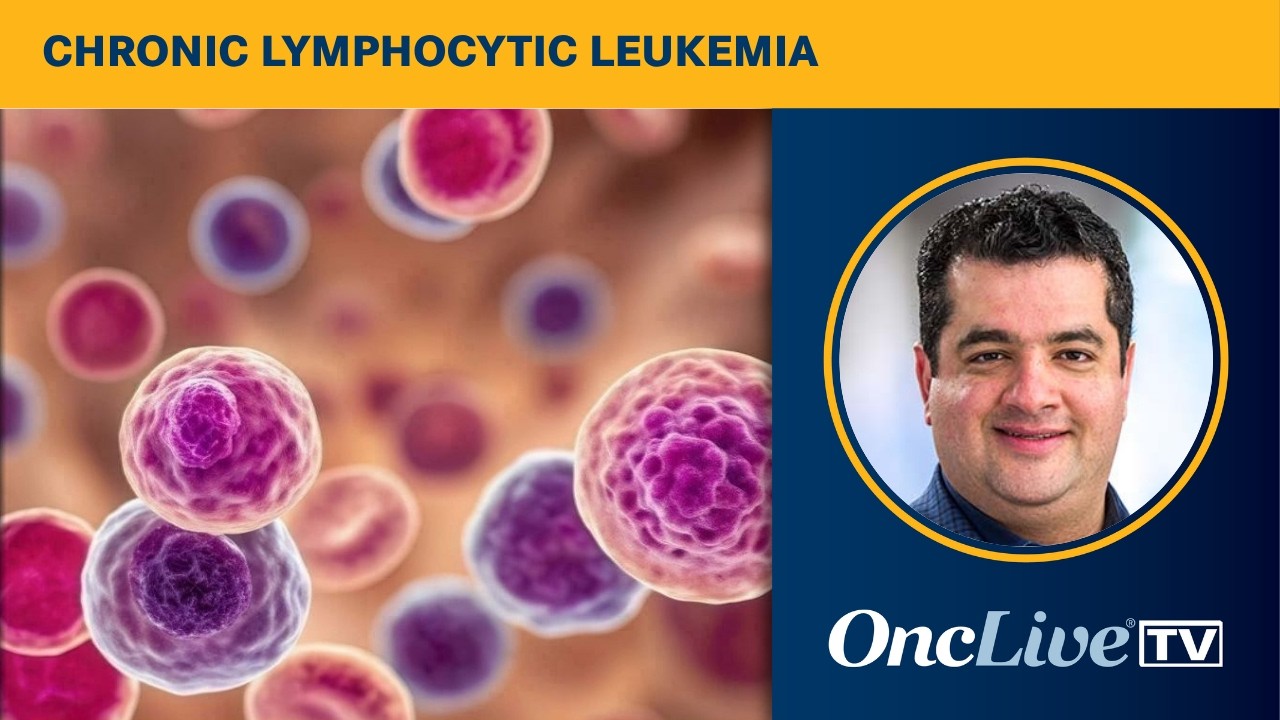 CHRONIC LYMPHOCYTIC LEUKEMIA

OncLive® TV